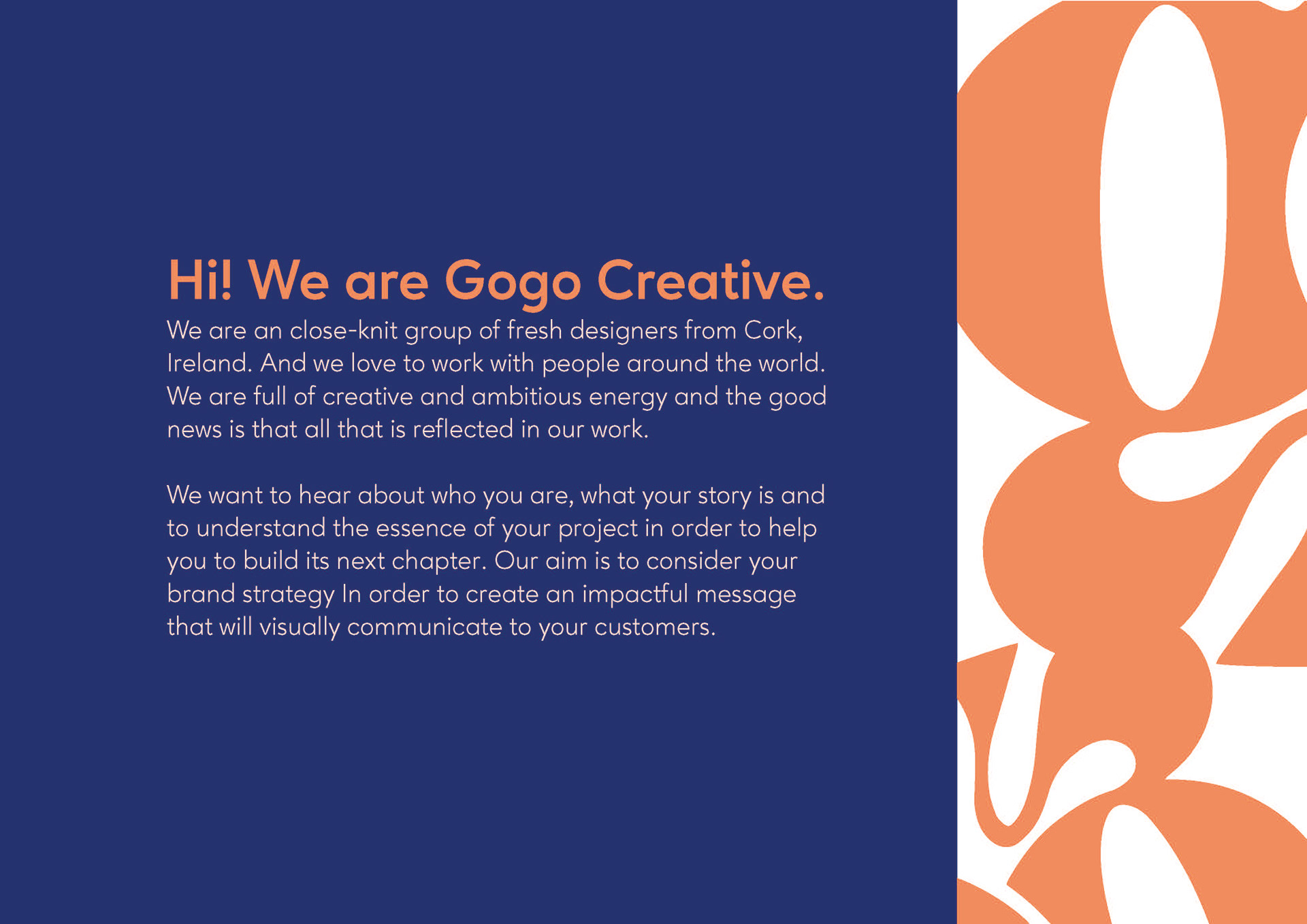 Hi! We are Gogo Creative.

We are an close-knit group of fresh designers from Cork, Ireland. And we love to work with people around the world. We are full of creative and ambitious energy and the good news is that all that is reflected in our work.

We want to hear about who you are, what your story is and to understand the essence of your project in order to help you to build its next chapter. Our aim is to consider your brand strategy In order to create an impactful message that will visually communicate to your customers.